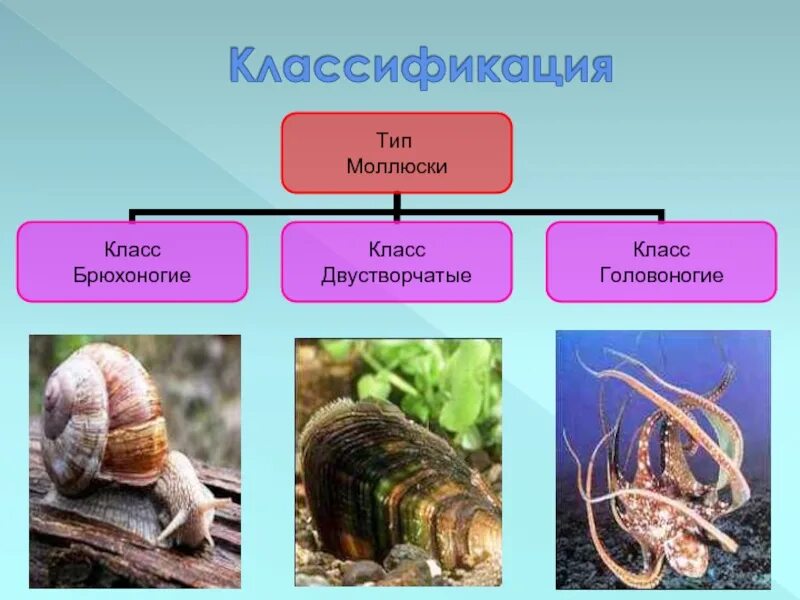 Классификация

Тип Моллюски

Класс Брюхоногие

Класс Двустворчатые

Класс Головоногие